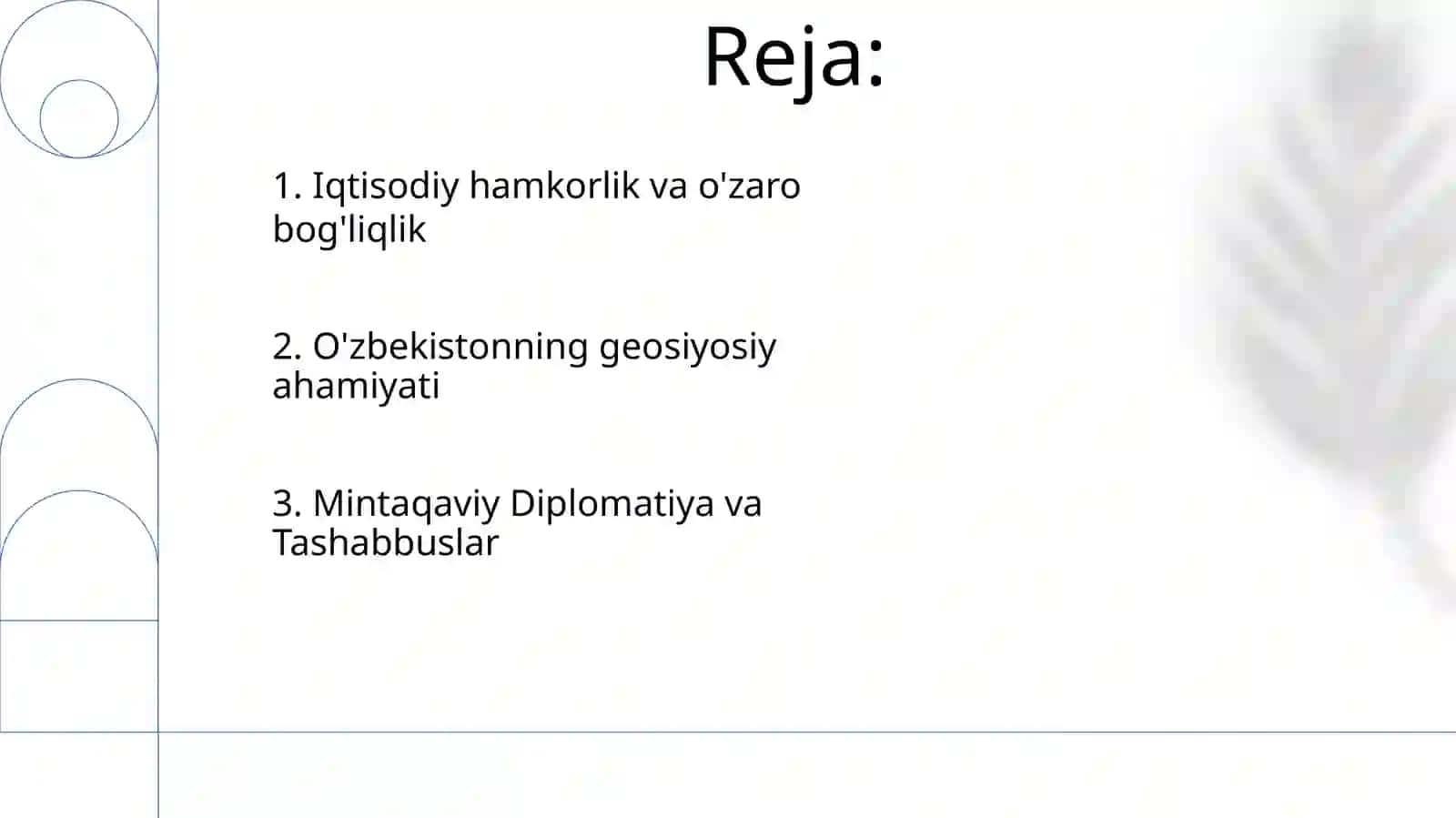 Reja:

1. Iqtisodiy hamkorlik va o'zaro bog'liqlik

2. O'zbekistonning geosiyosiy ahamiyati

3. Mintaqaviy Diplomatiya va Tashabbuslar